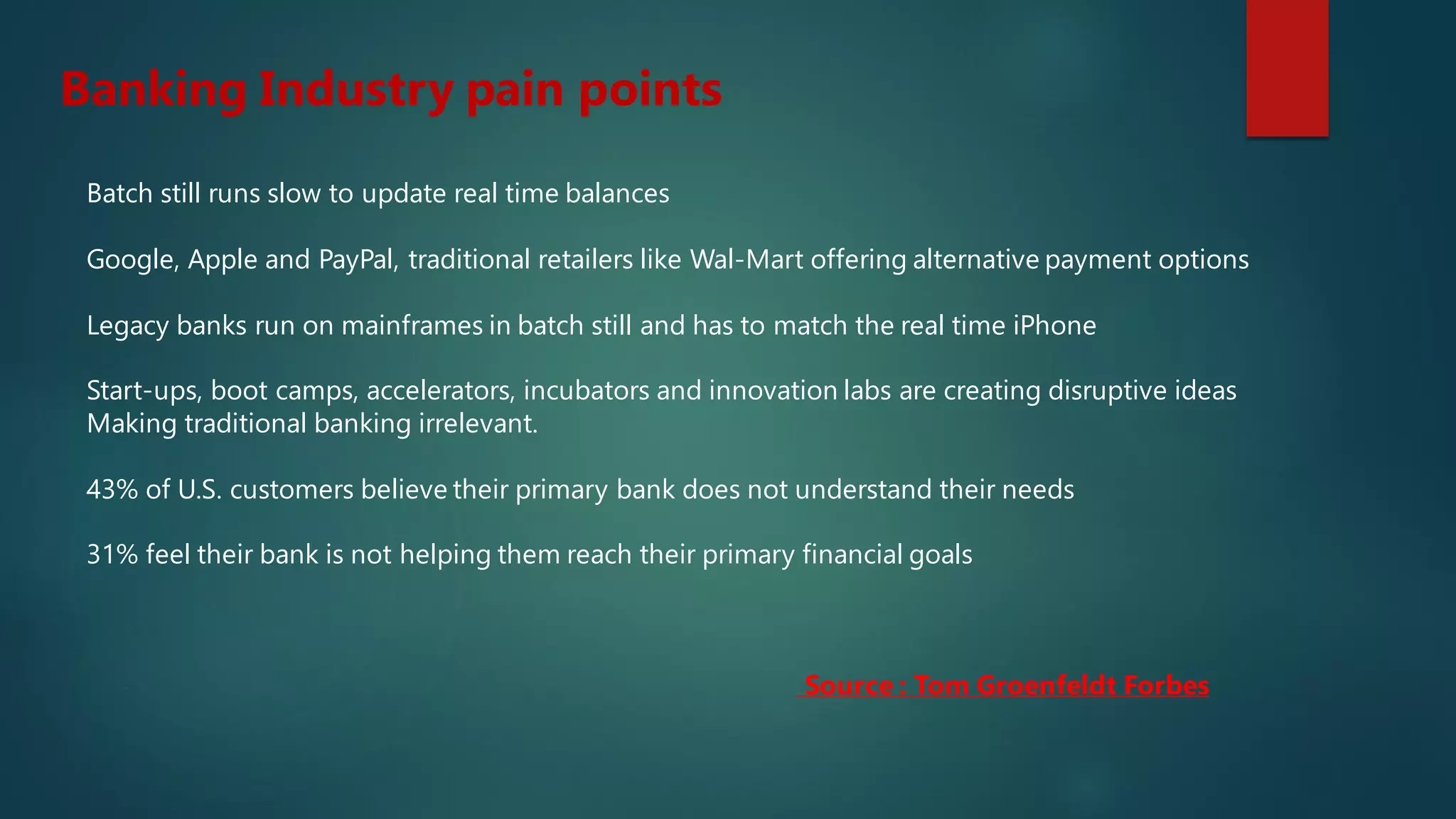 Banking Industry pain points

Batch still runs slow to update real time balances

Google, Apple and PayPal, traditional retailers like Wal-Mart offering alternative payment options

Legacy banks run on mainframes in batch still and has to match the real time iPhone

Start-ups, boot camps, accelerators, incubators and innovation labs are creating disruptive ideas Making traditional banking irrelevant.

43% of U.S. customers believe their primary bank does not understand their needs

31% feel their bank is not helping them reach their primary financial goals

Source : Tom Groenfeldt Forbes